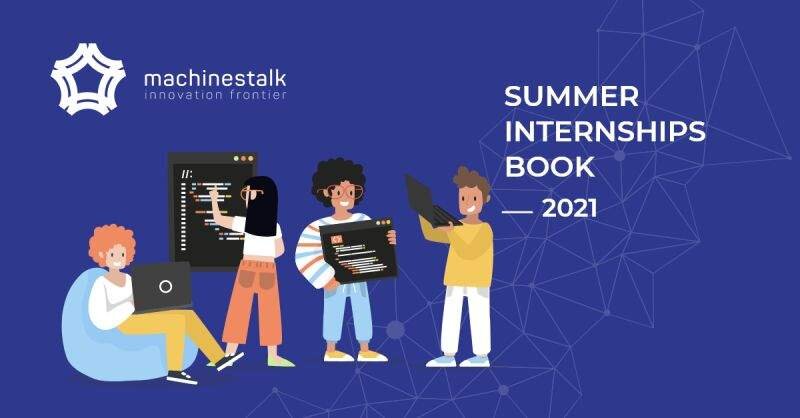 machinestalk
innovation frontier

SUMMER INTERNSHIPS BOOK
— 2021

//: